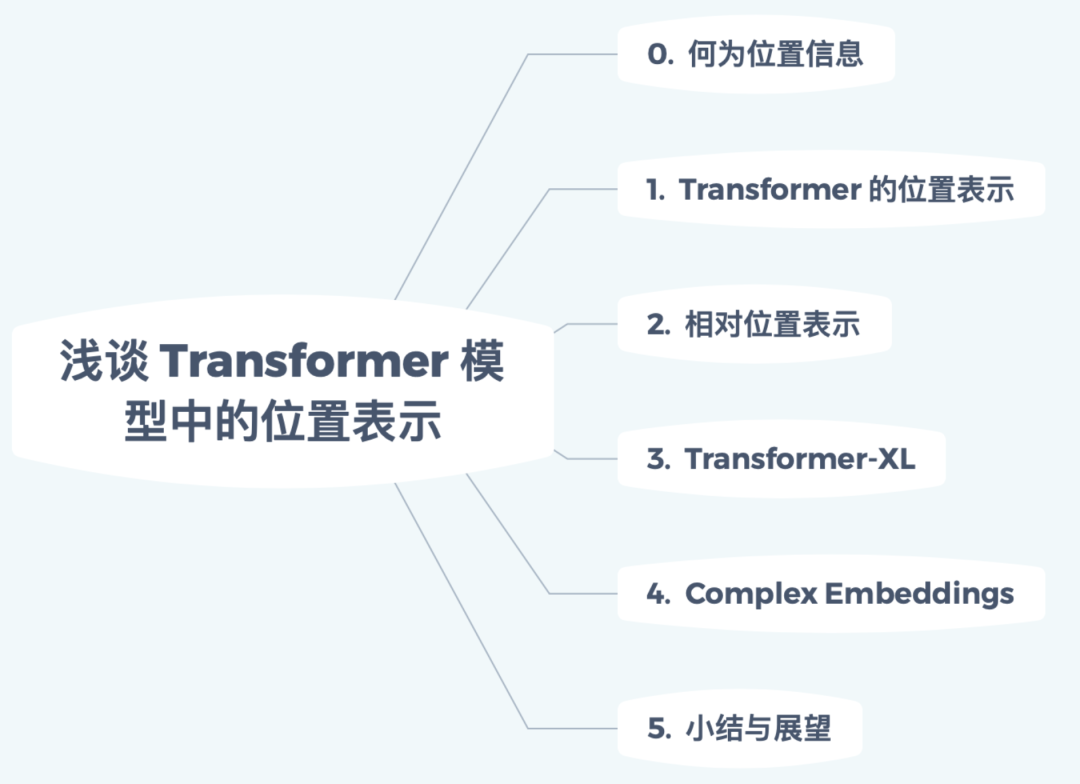 浅谈 Transformer 模型中的位置表示

0. 何为位置信息

1. Transformer 的位置表示

2. 相对位置表示

3. Transformer-XL

4. Complex Embeddings

5. 小结与展望